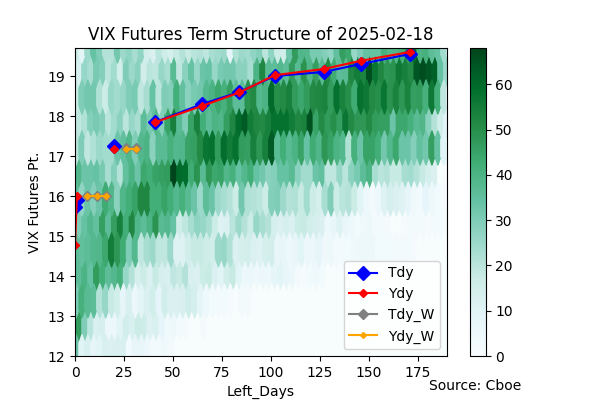 VIX Futures Term Structure of 2025-02-18

VIX Futures Pt.

19
18
17
16
15
14
13
12

0 25 50 75 100 125 150 175

Left_Days

Tdy
Ydy
Tdy_W
Ydy_W

60
50
40
30
20
10
0

Source: Cboe